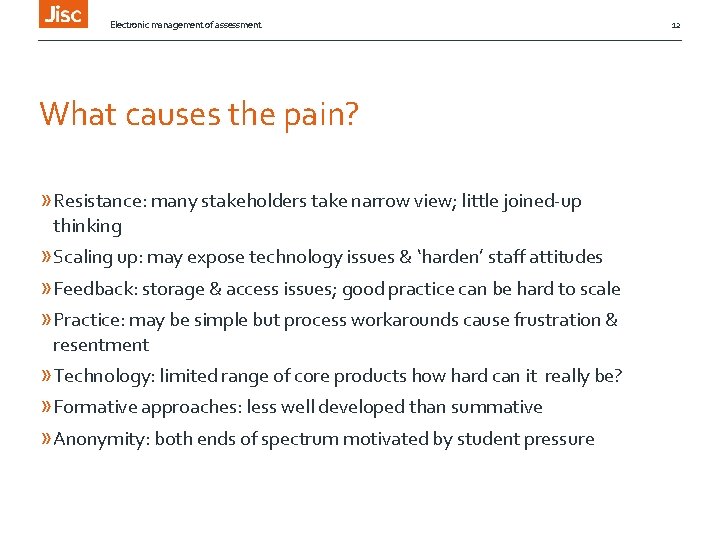 Jisc

Electronic management of assessment

12

What causes the pain?

» Resistance: many stakeholders take narrow view; little joined-up thinking

» Scaling up: may expose technology issues & 'harden' staff attitudes

» Feedback: storage & access issues; good practice can be hard to scale

» Practice: may be simple but process workarounds cause frustration & resentment

» Technology: limited range of core products how hard can it really be?

» Formative approaches: less well developed than summative

» Anonymity: both ends of spectrum motivated by student pressure